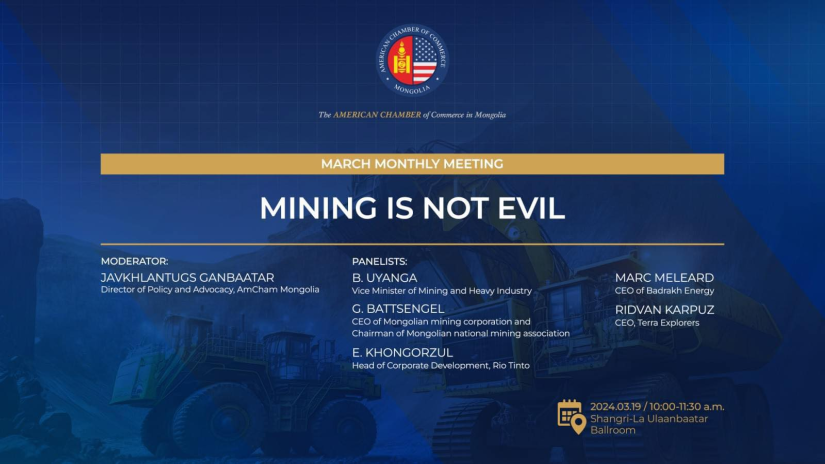 AMERICAN CHAMBER OF COMMERCE
MONGOLIA

The AMERICAN CHAMBER of Commerce in Mongolia

MARCH MONTHLY MEETING

MINING IS NOT EVIL

MODERATOR:
JAVKHLANTUGS GANBAATAR
Director of Policy and Advocacy, AmCham Mongolia

PANELISTS:
B. UYANGA
Vice Minister of Mining and Heavy Industry

G. BATTSENGEL
CEO of Mongolian mining corporation and Chairman of Mongolian national mining association

E. KHONGORZUL
Head of Corporate Development, Rio Tinto

MARC MELEARD
CEO of Badrakh Energy

RIDVAN KARPUZ
CEO, Terra Explorers

2024.03.19 / 10:00-11:30 a.m.
Shangri-La Ulaanbaatar
Ballroom